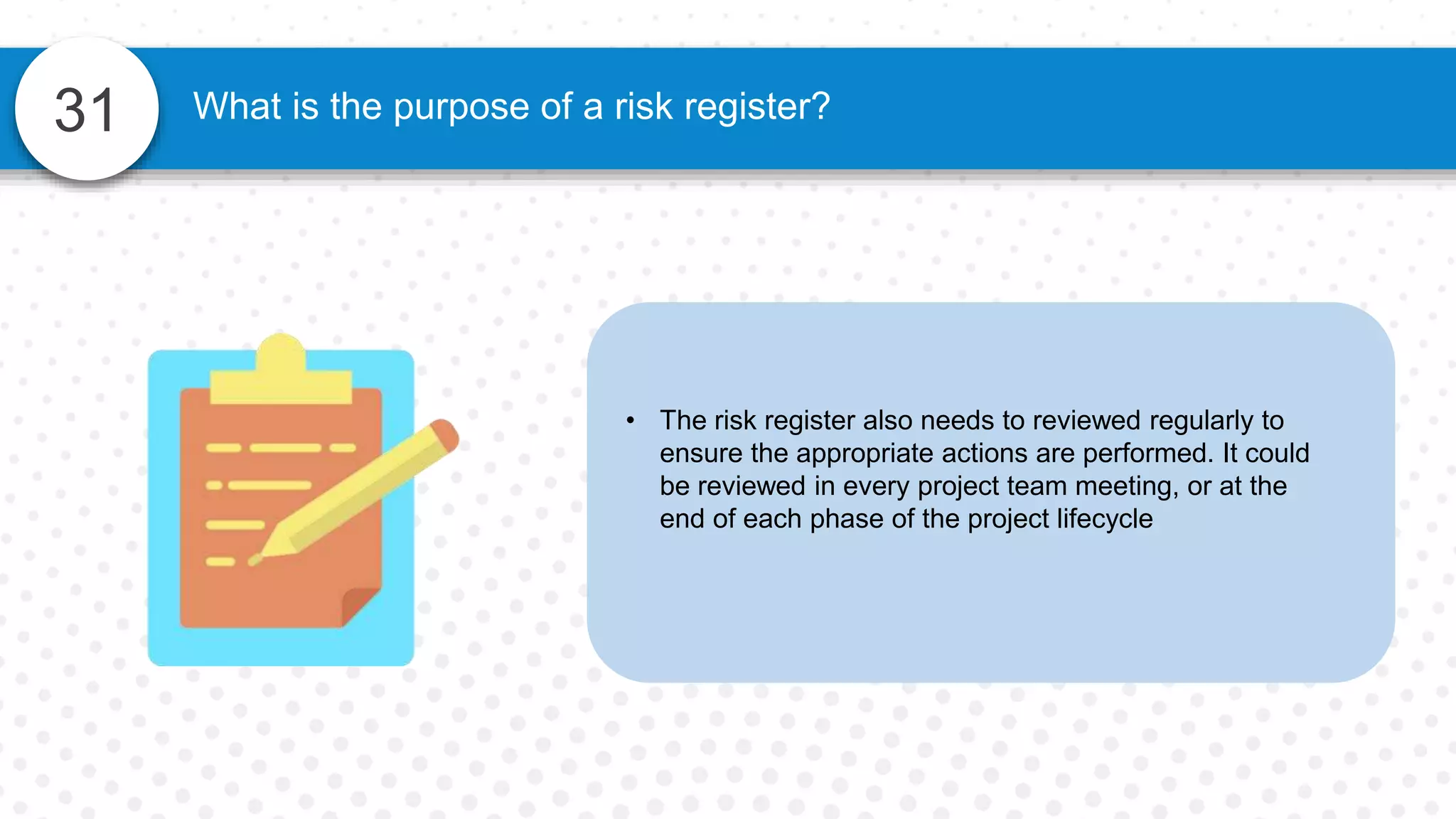 31

What is the purpose of a risk register?

• The risk register also needs to reviewed regularly to ensure the appropriate actions are performed. It could be reviewed in every project team meeting, or at the end of each phase of the project lifecycle